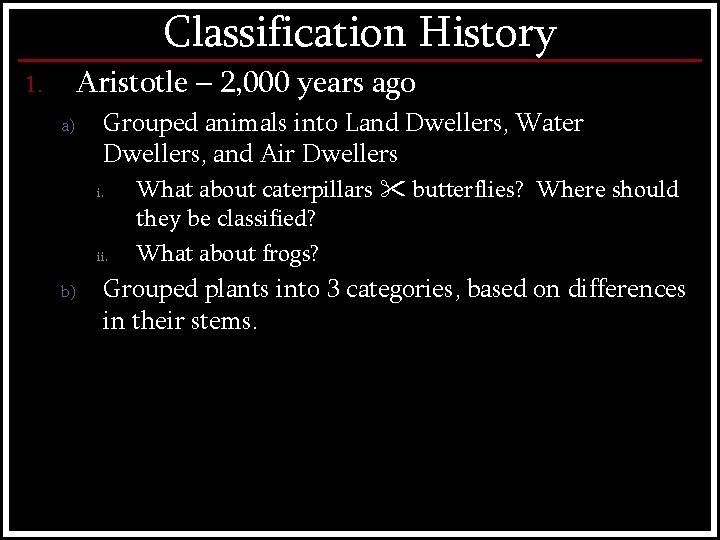 Classification History

1. Aristotle – 2,000 years ago

a) Grouped animals into Land Dwellers, Water Dwellers, and Air Dwellers

i. What about caterpillars ✂ butterflies? Where should they be classified?

ii. What about frogs?

b) Grouped plants into 3 categories, based on differences in their stems.